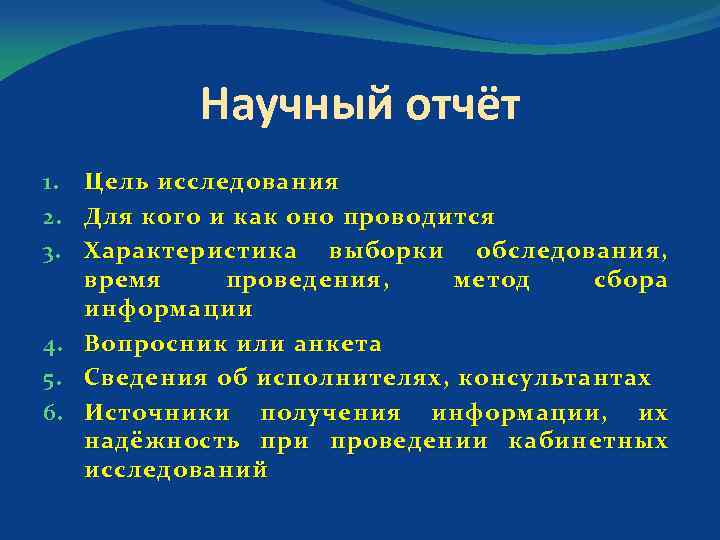 Научный отчёт

1. Цель исследования
2. Для кого и как оно проводится
3. Характеристика выборки обследования, время проведения, метод сбора информации
4. Вопросник или анкета
5. Сведения об исполнителях, консультантах
6. Источники получения информации, их надёжность при проведении кабинетных исследований